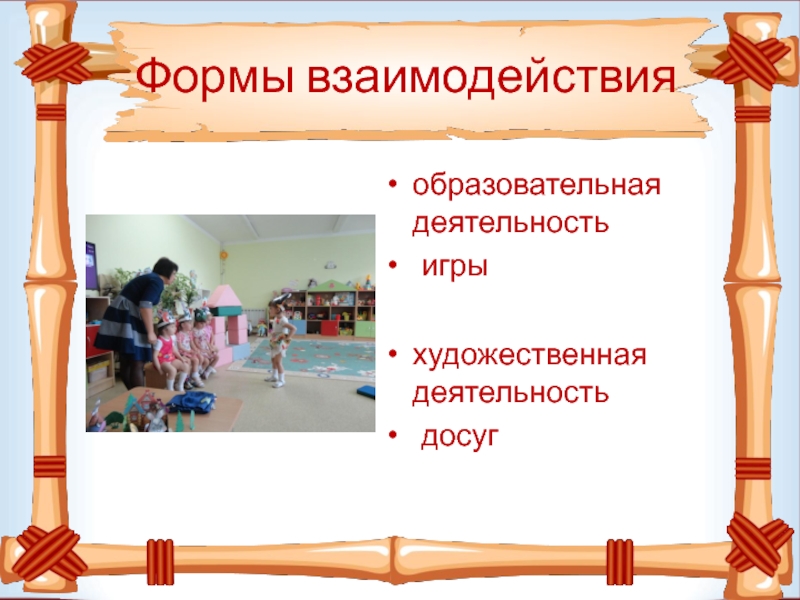 Формы взаимодействия

• образовательная деятельность
• игры

• художественная деятельность
• досуг